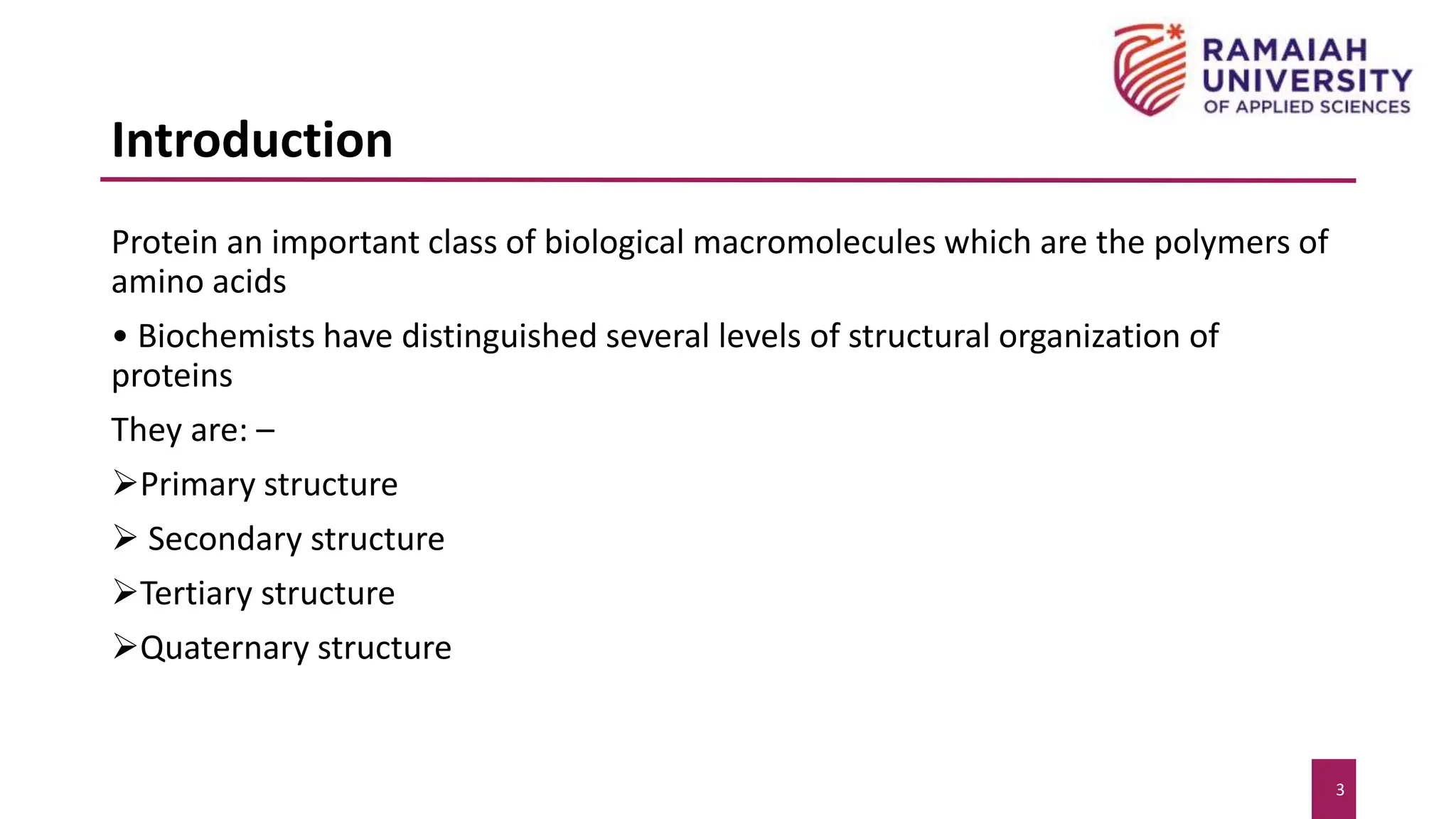 RAMAIAH UNIVERSITY OF APPLIED SCIENCES

Introduction

Protein an important class of biological macromolecules which are the polymers of amino acids

• Biochemists have distinguished several levels of structural organization of proteins

They are: –

➢Primary structure

➢ Secondary structure

➢Tertiary structure

➢Quaternary structure

3